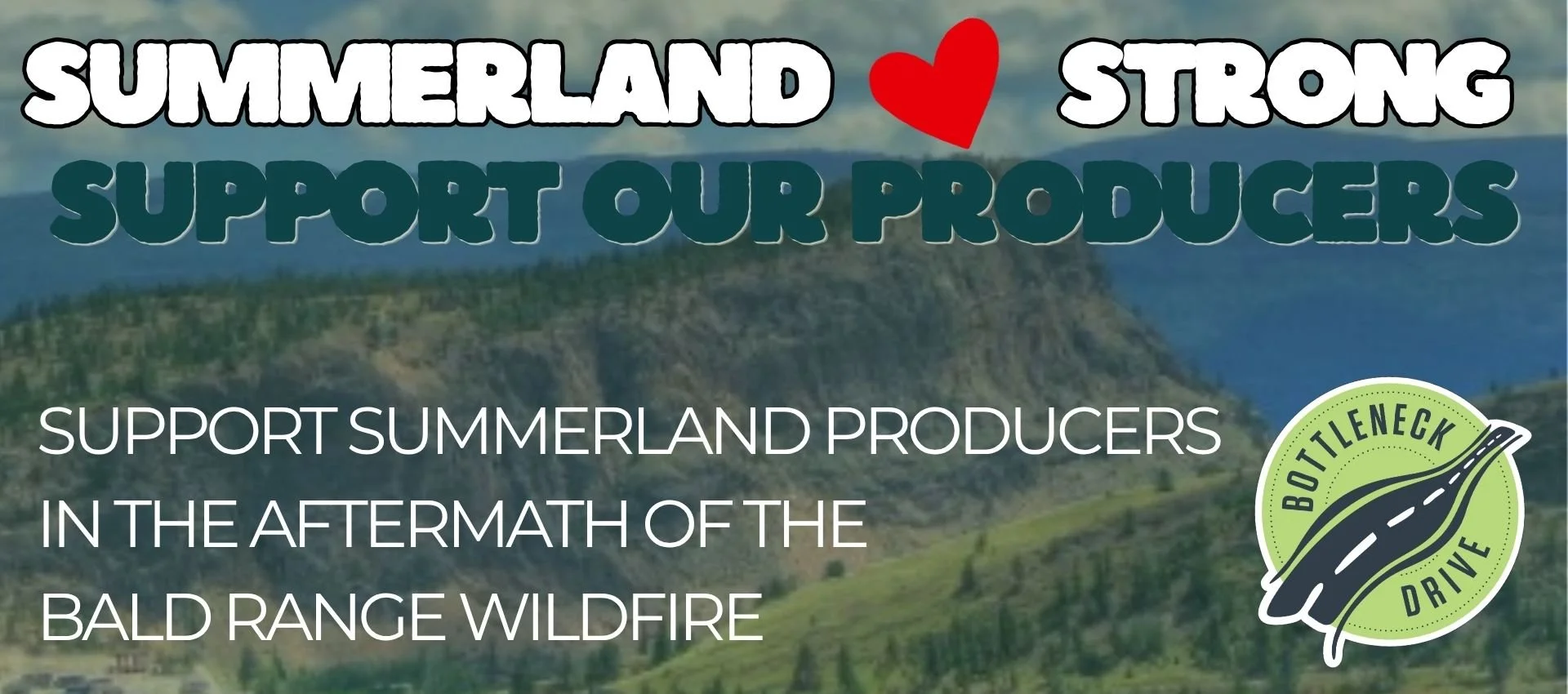 SUMMERLAND STRONG
SUPPORT OUR PRODUCERS

SUPPORT SUMMERLAND PRODUCERS IN THE AFTERMATH OF THE BALD RANGE WILDFIRE

BOTTLENECK DRIVE